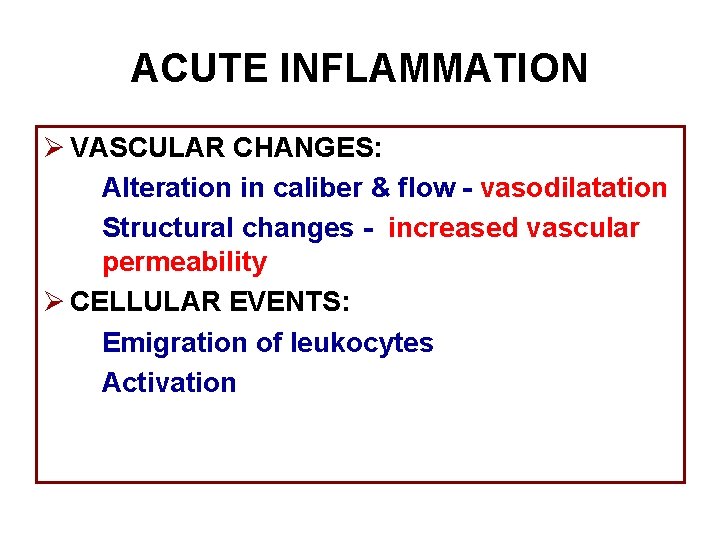 ACUTE INFLAMMATION

➢ VASCULAR CHANGES:

Alteration in caliber & flow - vasodilatation

Structural changes - increased vascular permeability

➢ CELLULAR EVENTS:

Emigration of leukocytes

Activation